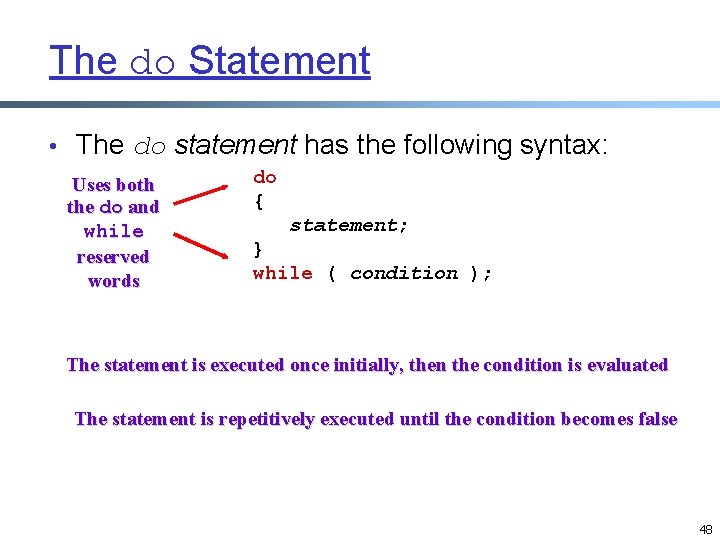 The do Statement

• The do statement has the following syntax:

Uses both the do and while reserved words

do
{
statement;
}
while ( condition );

The statement is executed once initially, then the condition is evaluated

The statement is repetitively executed until the condition becomes false

48